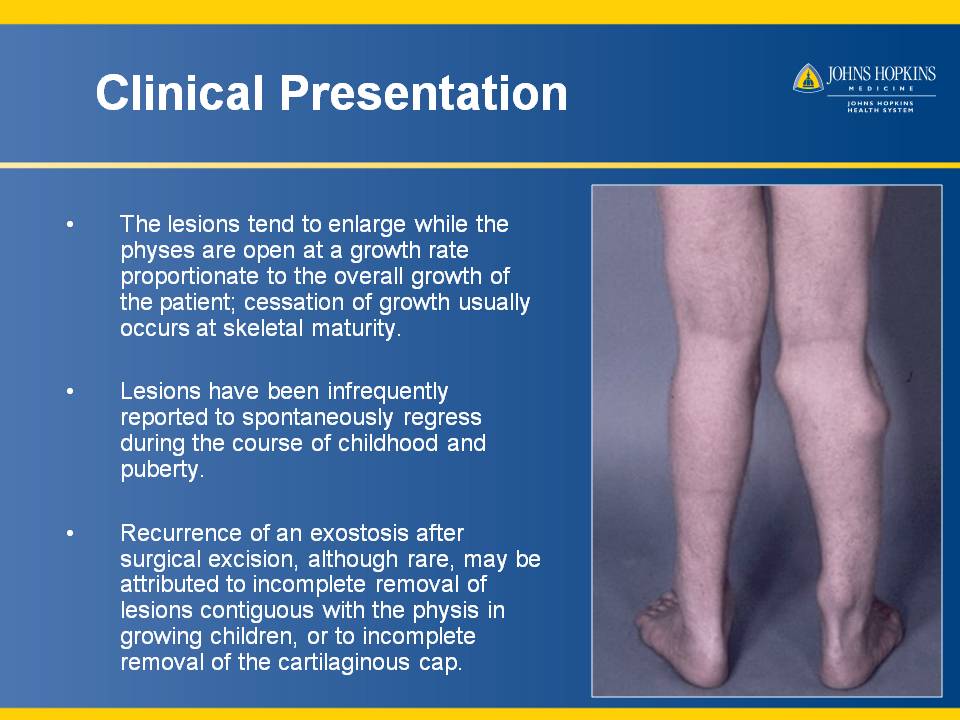 Clinical Presentation

JOHNS HOPKINS
MEDICINE
JOHNS HOPKINS HEALTH SYSTEM

• The lesions tend to enlarge while the physes are open at a growth rate proportionate to the overall growth of the patient; cessation of growth usually occurs at skeletal maturity.

• Lesions have been infrequently reported to spontaneously regress during the course of childhood and puberty.

• Recurrence of an exostosis after surgical excision, although rare, may be attributed to incomplete removal of lesions contiguous with the physis in growing children, or to incomplete removal of the cartilaginous cap.